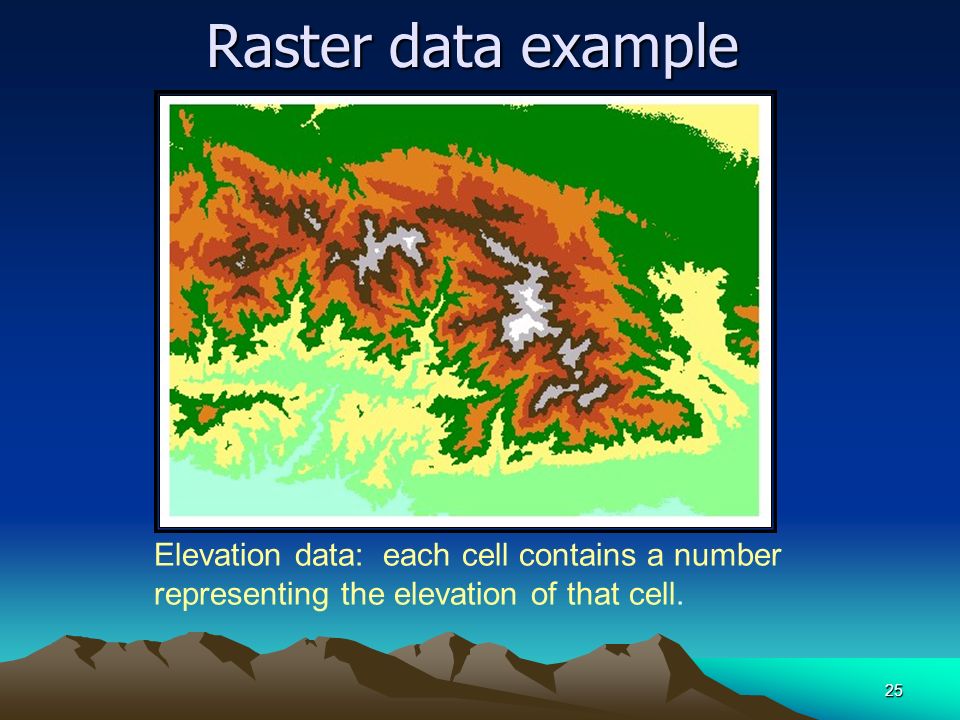 Raster data example

Elevation data: each cell contains a number representing the elevation of that cell.

25